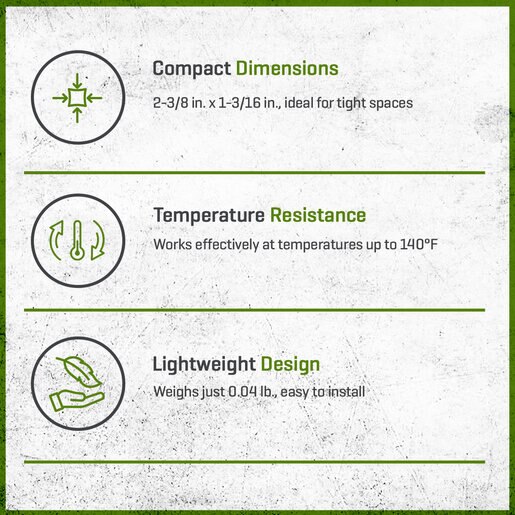 Compact Dimensions

2-3/8 in. x 1-3/16 in., ideal for tight spaces

Temperature Resistance

Works effectively at temperatures up to 140°F

Lightweight Design

Weighs just 0.04 lb., easy to install